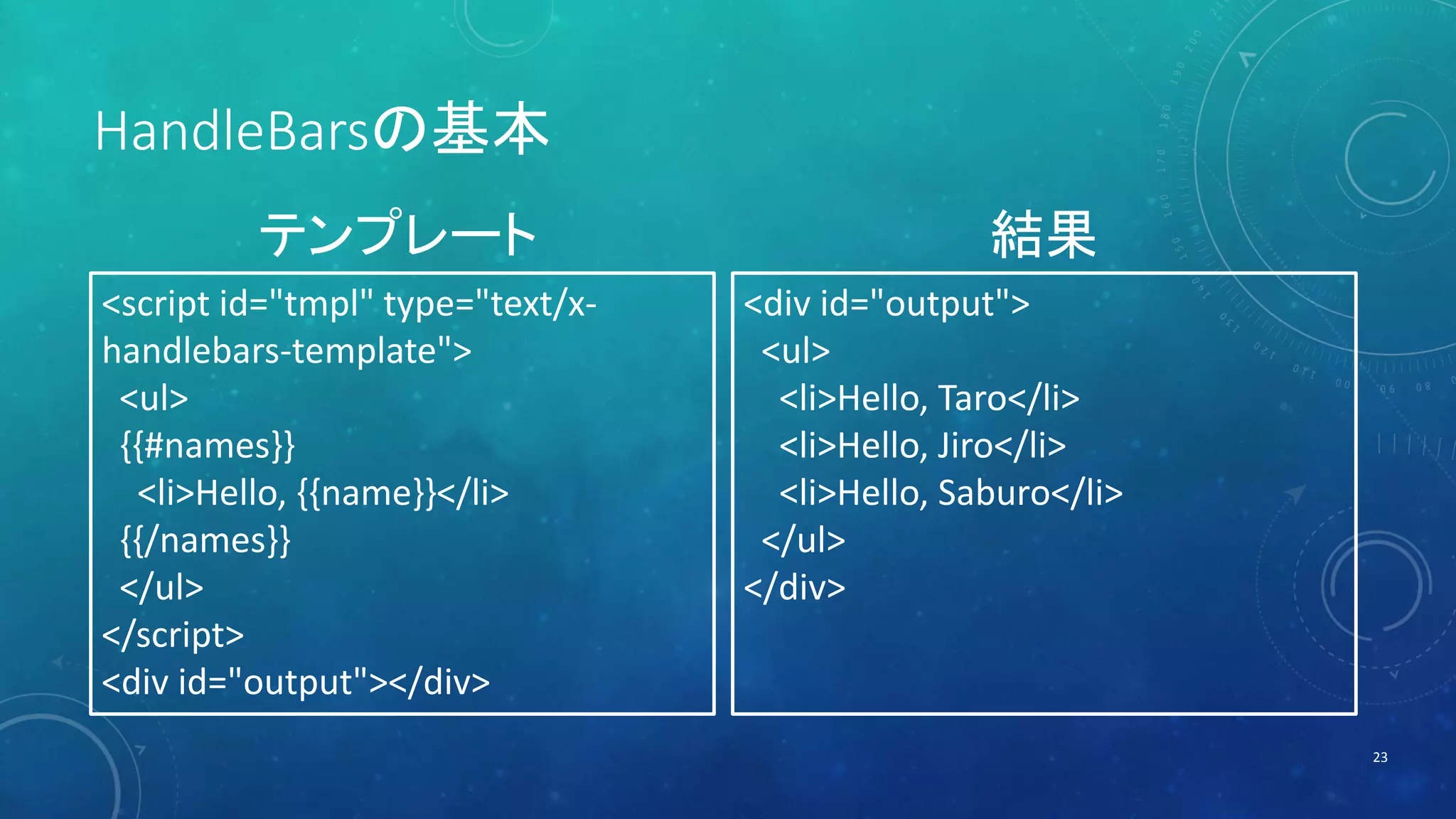 HandleBarsの基本

テンプレート

<script id="tmpl" type="text/x-handlebars-template">
  <ul>
  {{#names}}
    <li>Hello, {{name}}</li>
  {{/names}}
  </ul>
</script>
<div id="output"></div>

結果

<div id="output">
  <ul>
    <li>Hello, Taro</li>
    <li>Hello, Jiro</li>
    <li>Hello, Saburo</li>
  </ul>
</div>

23